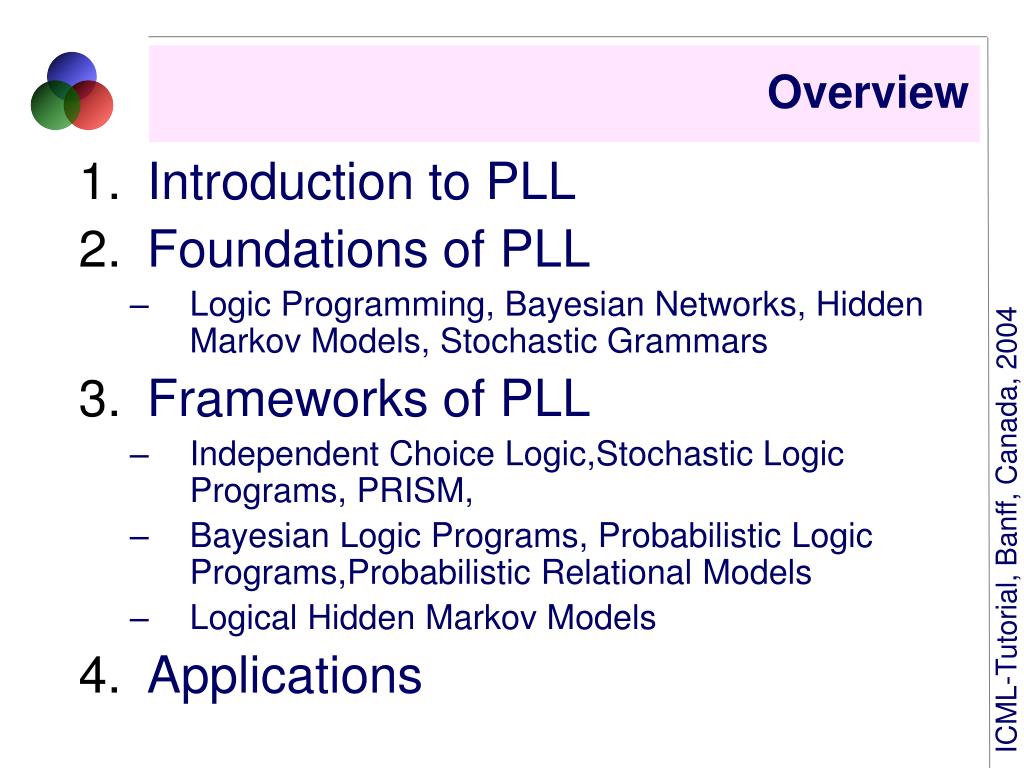 Overview

1. Introduction to PLL
2. Foundations of PLL
– Logic Programming, Bayesian Networks, Hidden Markov Models, Stochastic Grammars
3. Frameworks of PLL
– Independent Choice Logic,Stochastic Logic Programs, PRISM,
– Bayesian Logic Programs, Probabilistic Logic Programs,Probabilistic Relational Models
– Logical Hidden Markov Models
4. Applications

ICML-Tutorial, Banff, Canada, 2004